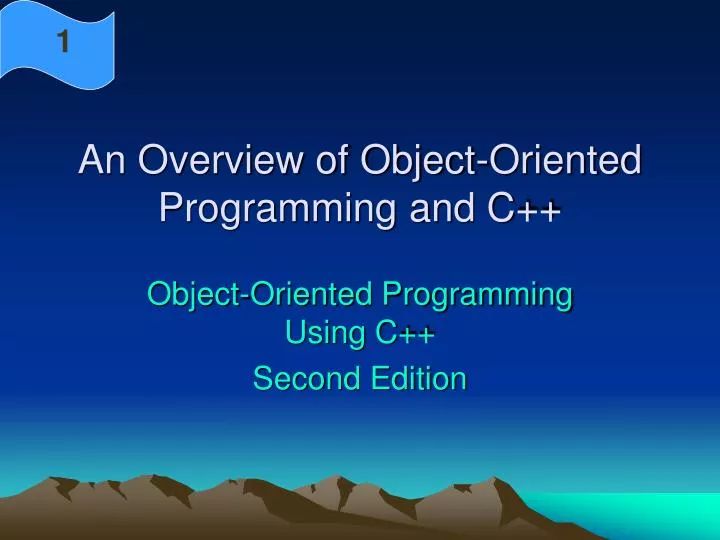 1

An Overview of Object-Oriented Programming and C++

Object-Oriented Programming Using C++

Second Edition